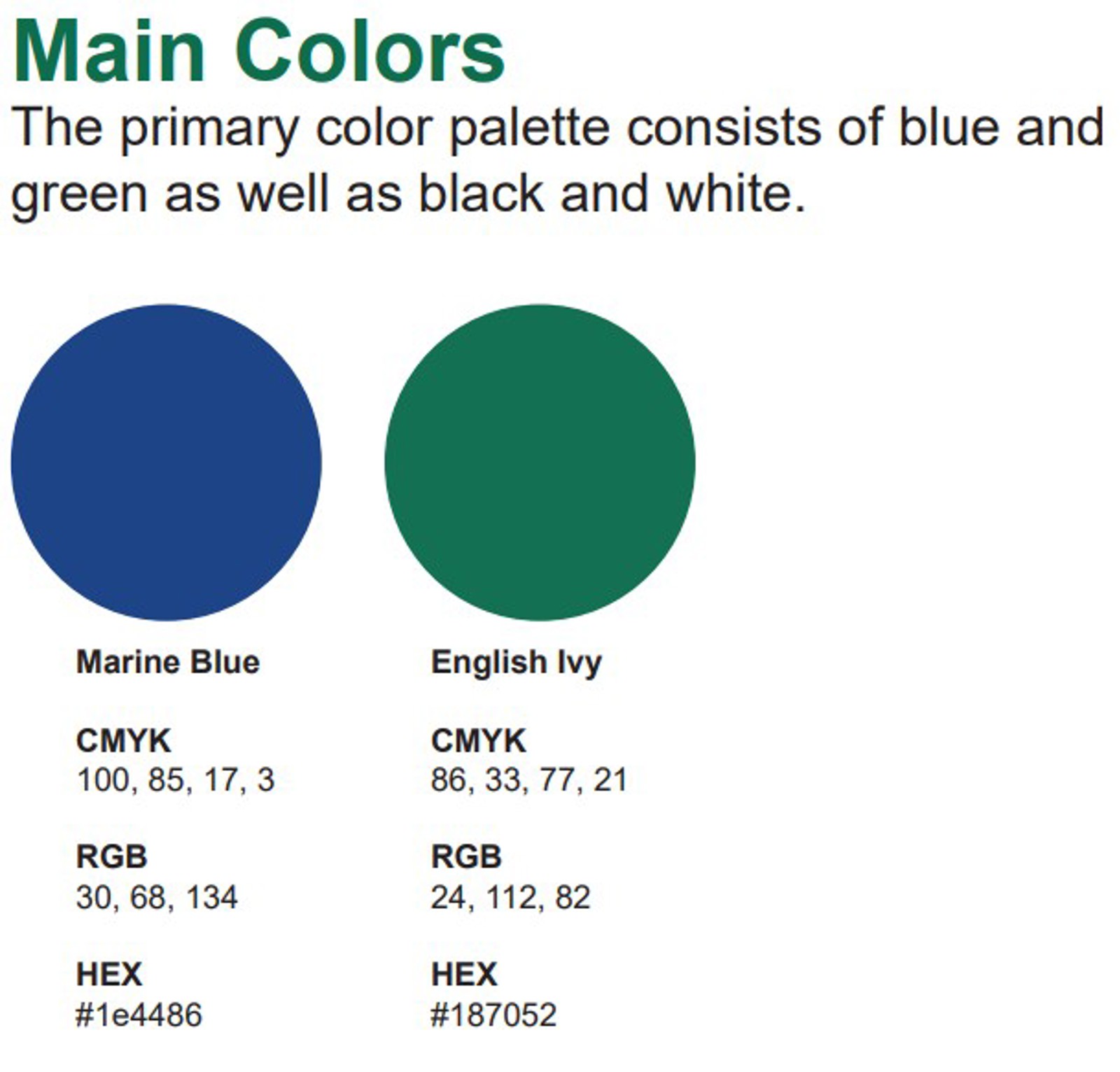 Main Colors

The primary color palette consists of blue and green as well as black and white.

Marine Blue

CMYK
100, 85, 17, 3

RGB
30, 68, 134

HEX
#1e4486

English Ivy

CMYK
86, 33, 77, 21

RGB
24, 112, 82

HEX
#187052